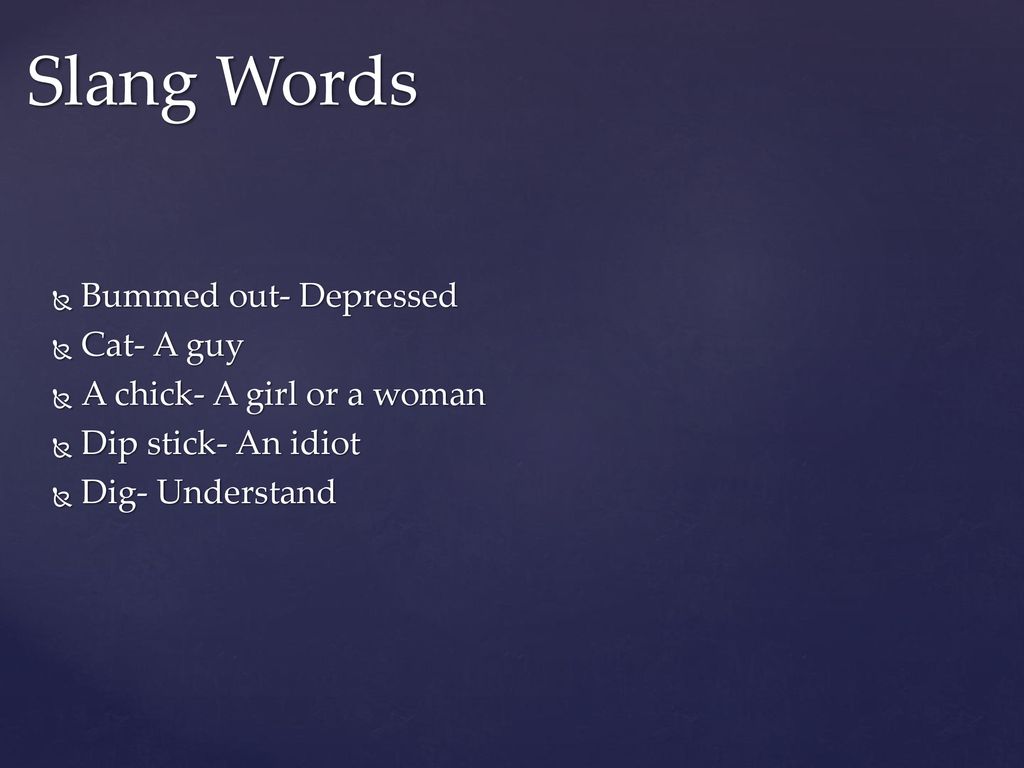 Slang Words

Bummed out- Depressed
Cat- A guy
A chick- A girl or a woman
Dip stick- An idiot
Dig- Understand